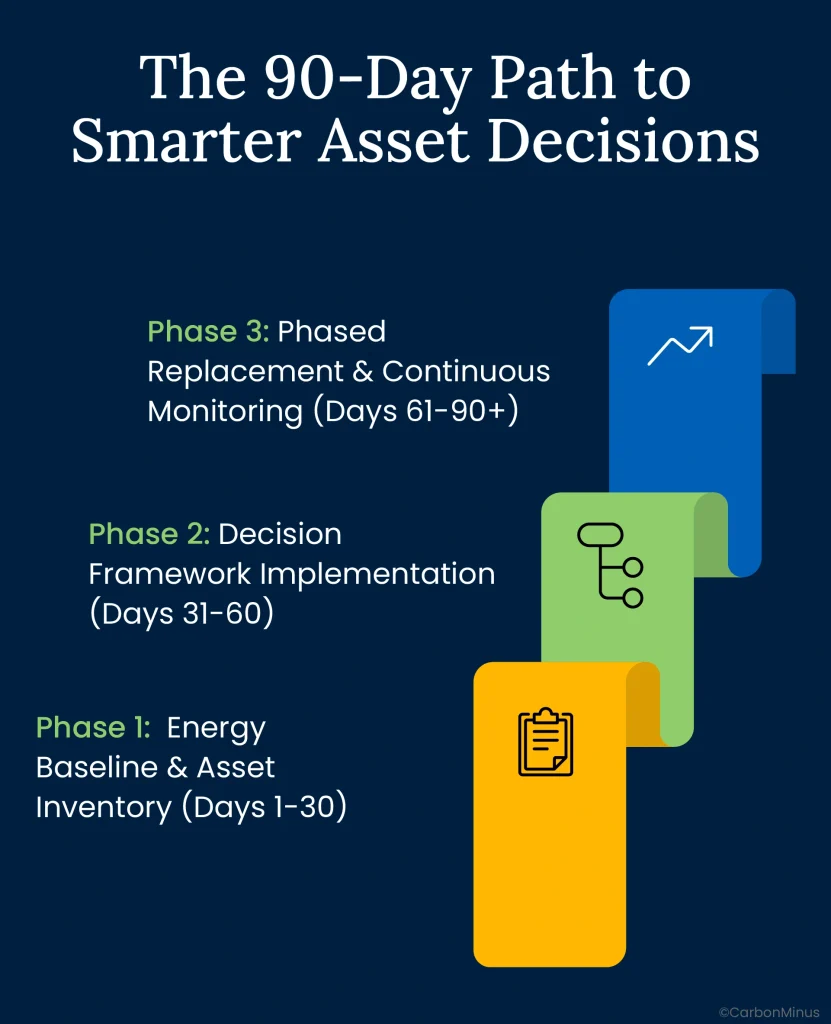 The 90-Day Path to Smarter Asset Decisions

Phase 3: Phased Replacement & Continuous Monitoring (Days 61-90+)

Phase 2: Decision Framework Implementation (Days 31-60)

Phase 1: Energy Baseline & Asset Inventory (Days 1-30)

©CarbonMinus